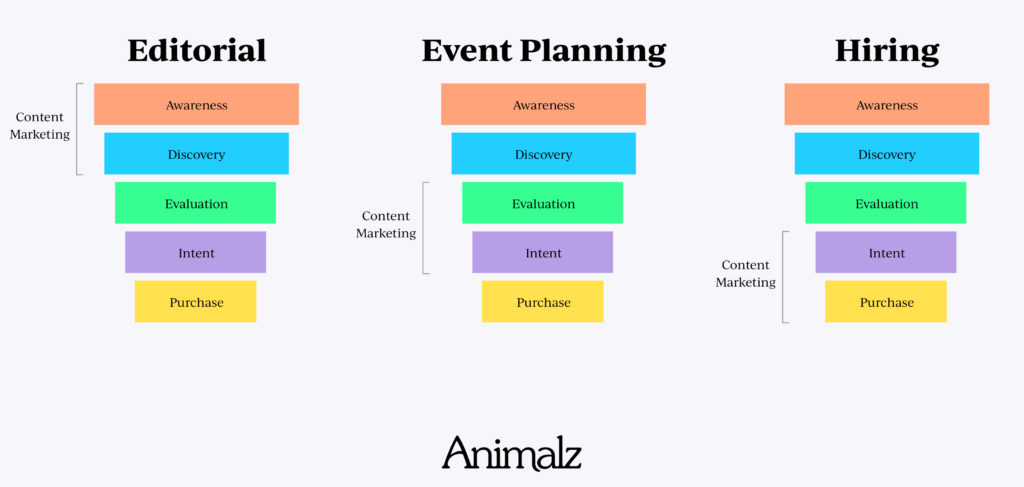 Editorial

Content Marketing

Awareness

Discovery

Evaluation

Intent

Purchase

Event Planning

Awareness

Discovery

Content Marketing

Evaluation

Intent

Purchase

Hiring

Awareness

Discovery

Evaluation

Content Marketing

Intent

Purchase

Animalz